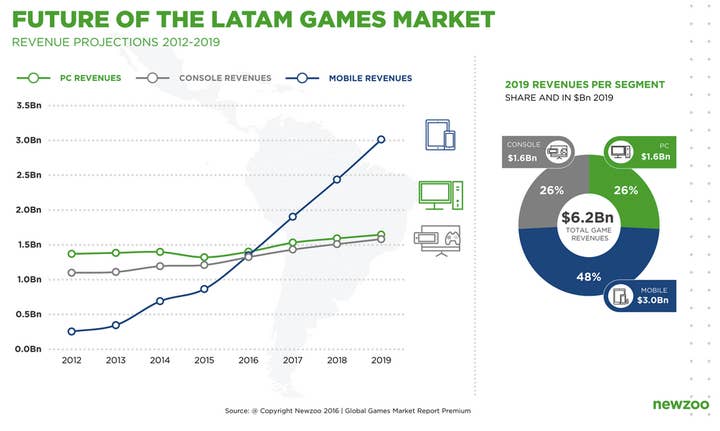 FUTURE OF THE LATAM GAMES MARKET
REVENUE PROJECTIONS 2012-2019

PC REVENUES
CONSOLE REVENUES
MOBILE REVENUES

3.5Bn
3.0Bn
2.5Bn
2.0Bn
1.5Bn
1.0Bn
0.5Bn
0.0Bn

2012
2013
2014
2015
2016
2017
2018
2019

2019 REVENUES PER SEGMENT
SHARE AND IN $Bn 2019

CONSOLE
$1.6Bn

PC
$1.6Bn

26%
26%

$6.2Bn
TOTAL GAME REVENUES

48%

MOBILE
$3.0Bn

Source: @ Copyright Newzoo 2016 | Global Games Market Report Premium

newzoo